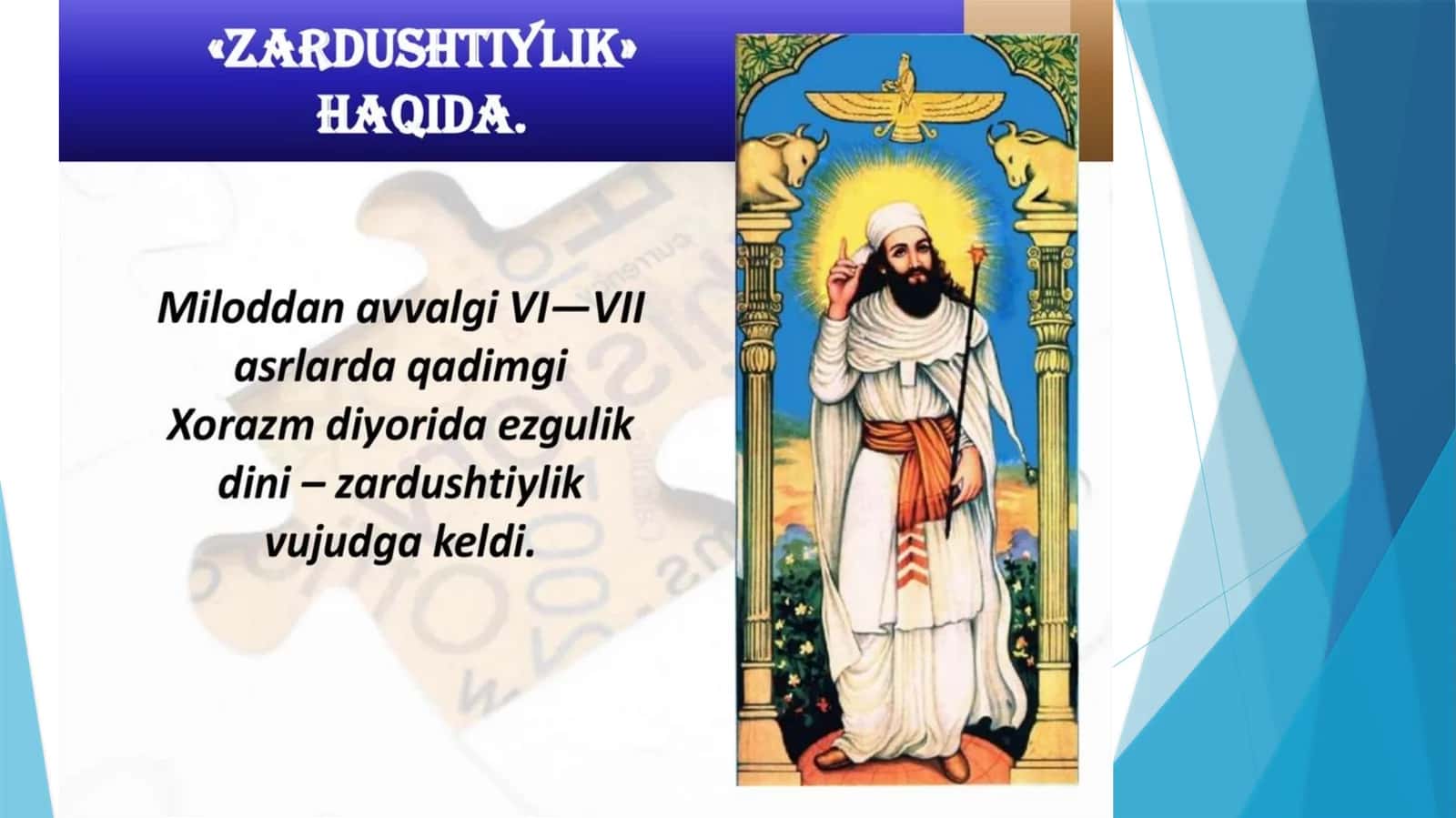 «ZARDUSHTIYLIK» HAQIDA.

Miloddan avvalgi VI—VII asrlarda qadimgi Xorazm diyorida ezgulik dini – zardushtiylik vujudga keldi.